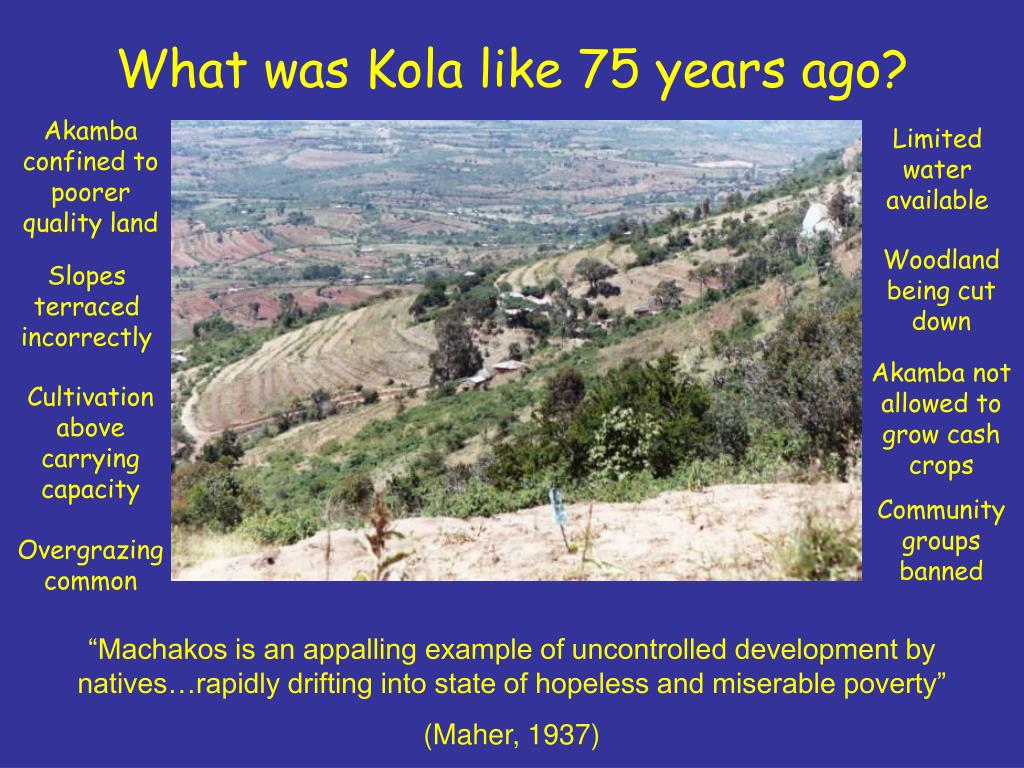 What was Kola like 75 years ago?

Akamba confined to poorer quality land

Slopes terraced incorrectly

Cultivation above carrying capacity

Overgrazing common

Limited water available

Woodland being cut down

Akamba not allowed to grow cash crops

Community groups banned

“Machakos is an appalling example of uncontrolled development by natives…rapidly drifting into state of hopeless and miserable poverty”

(Maher, 1937)